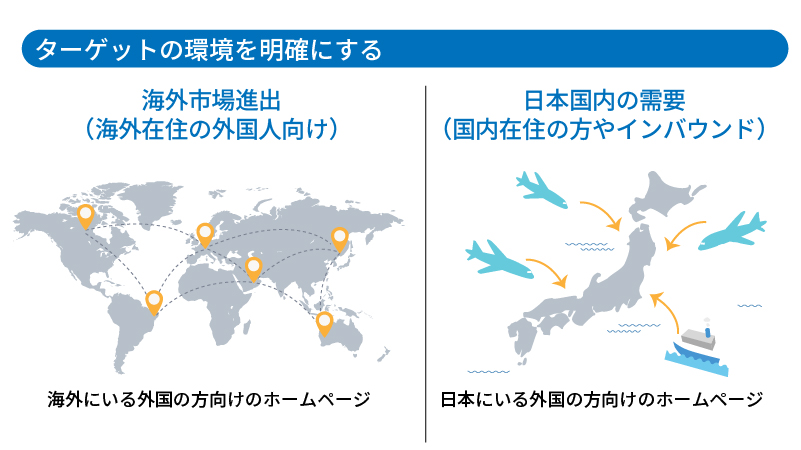 ターゲットの環境を明確にする

海外市場進出
（海外在住の外国人向け）

海外にいる外国の方向けのホームページ

日本国内の需要
（国内在住の方やインバウンド）

日本にいる外国の方向けのホームページ